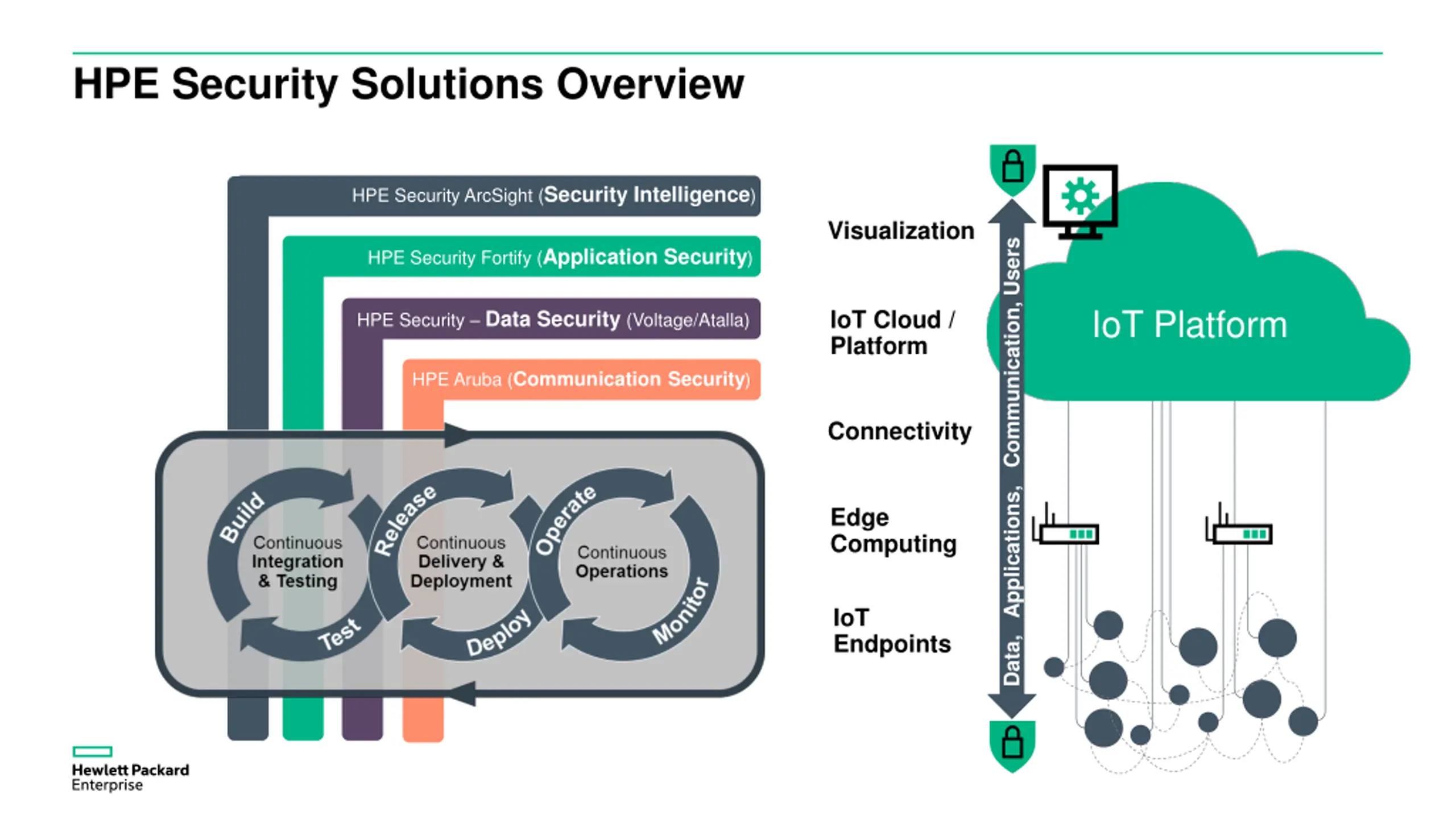 HPE Security Solutions Overview

HPE Security ArcSight (Security Intelligence)

HPE Security Fortify (Application Security)

HPE Security – Data Security (Voltage/Atalla)

HPE Aruba (Communication Security)

Build

Continuous Integration & Testing

Test

Release

Continuous Delivery & Deployment

Deploy

Operate

Continuous Operations

Monitor

Visualization

IoT Cloud / Platform

Connectivity

Edge Computing

IoT Endpoints

Data, Applications, Communication, Users

IoT Platform

Hewlett Packard Enterprise